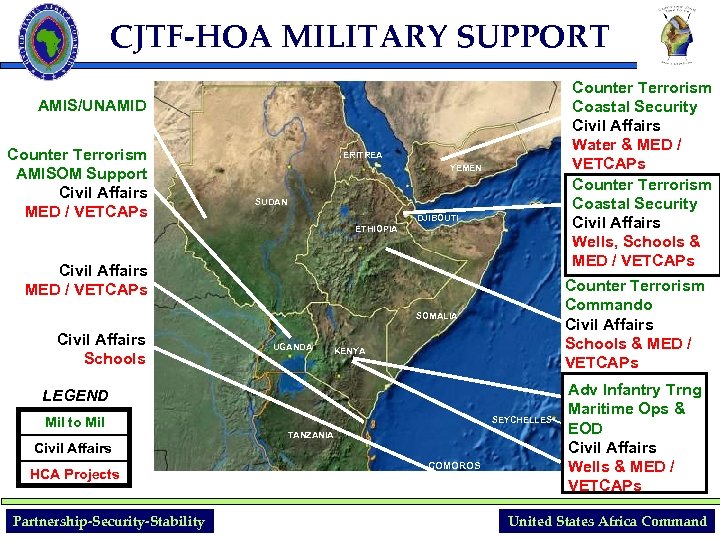 CJTF-HOA MILITARY SUPPORT

AMIS/UNAMID

Counter Terrorism
AMISOM Support
Civil Affairs
MED / VETCAPs

Civil Affairs
MED / VETCAPs

Civil Affairs
Schools

LEGEND

Mil to Mil
Civil Affairs
HCA Projects

ERITREA
YEMEN
SUDAN
DJIBOUTI
ETHIOPIA
SOMALIA
UGANDA
KENYA
TANZANIA
SEYCHELLES
COMOROS

Counter Terrorism
Coastal Security
Civil Affairs
Water & MED / VETCAPs

Counter Terrorism
Coastal Security
Civil Affairs
Wells, Schools & MED / VETCAPs

Counter Terrorism
Commando
Civil Affairs
Schools & MED / VETCAPs

Adv Infantry Trng
Maritime Ops & EOD
Civil Affairs
Wells & MED / VETCAPs

Partnership-Security-Stability

United States Africa Command